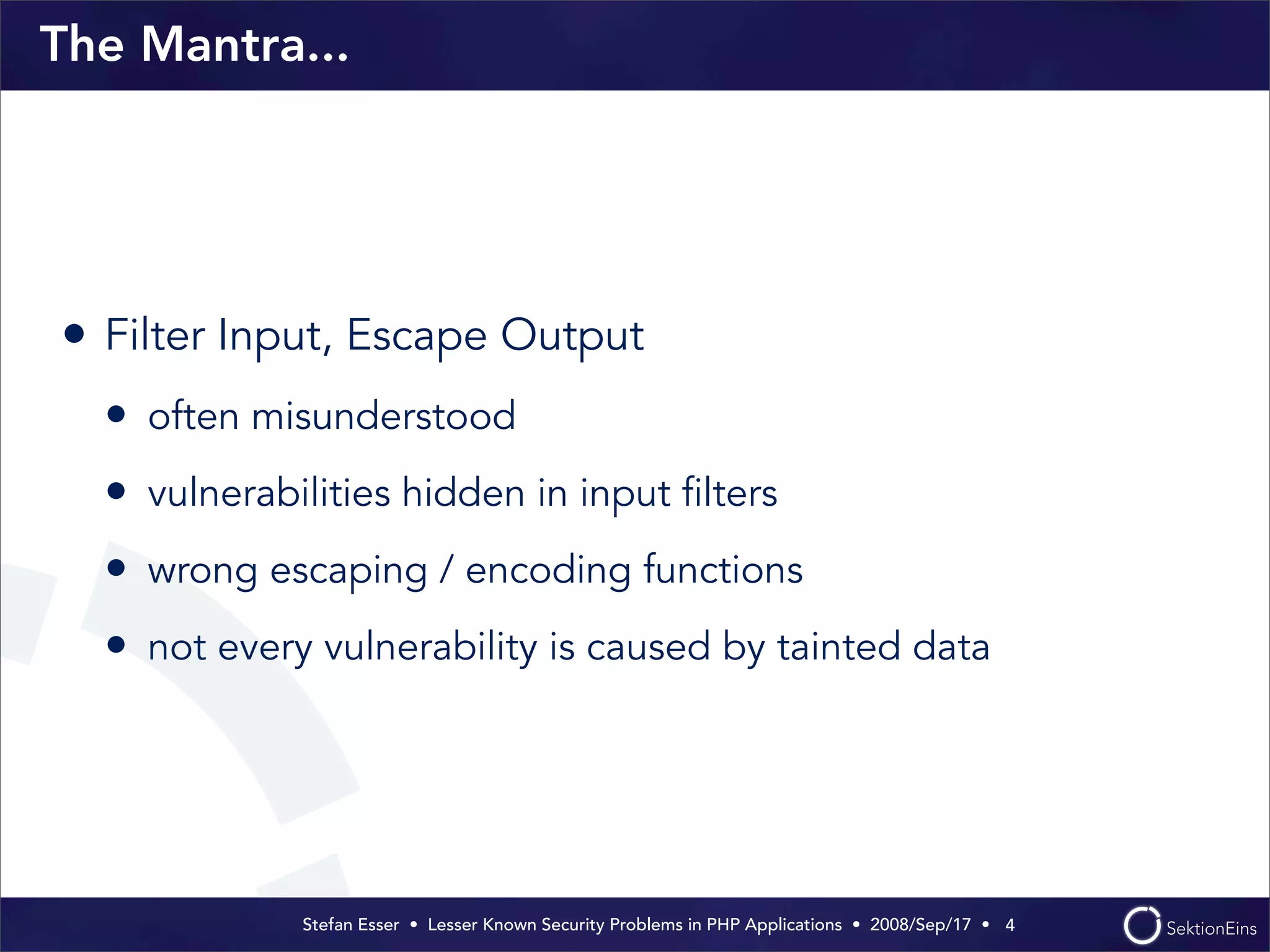 The Mantra...

• Filter Input, Escape Output
  • often misunderstood
  • vulnerabilities hidden in input filters
  • wrong escaping / encoding functions
  • not every vulnerability is caused by tainted data

Stefan Esser • Lesser Known Security Problems in PHP Applications • 2008/Sep/17 • 4

SektionEins